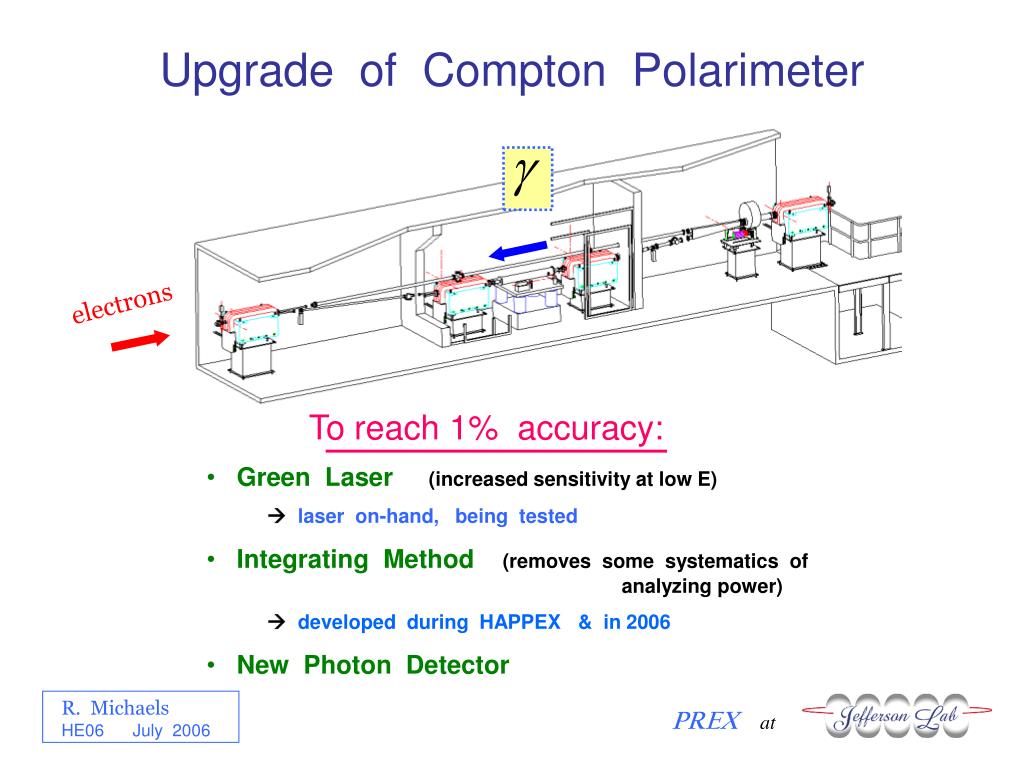 Upgrade of Compton Polarimeter

$\gamma$

electrons

To reach 1% accuracy:

• Green Laser (increased sensitivity at low E)

→ laser on-hand, being tested

• Integrating Method (removes some systematics of analyzing power)

→ developed during HAPPEX & in 2006

• New Photon Detector

R. Michaels
HE06 July 2006

PREX at Jefferson Lab